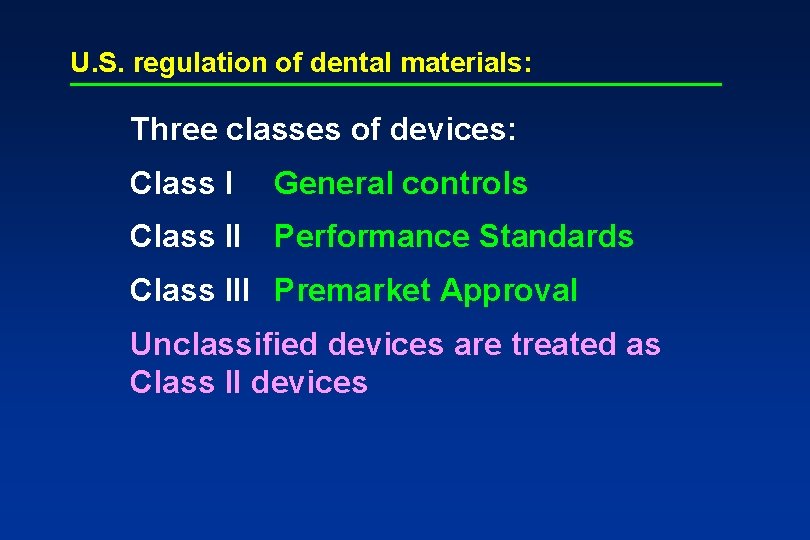 U.S. regulation of dental materials:

Three classes of devices:

Class I General controls

Class II Performance Standards

Class III Premarket Approval

Unclassified devices are treated as Class II devices